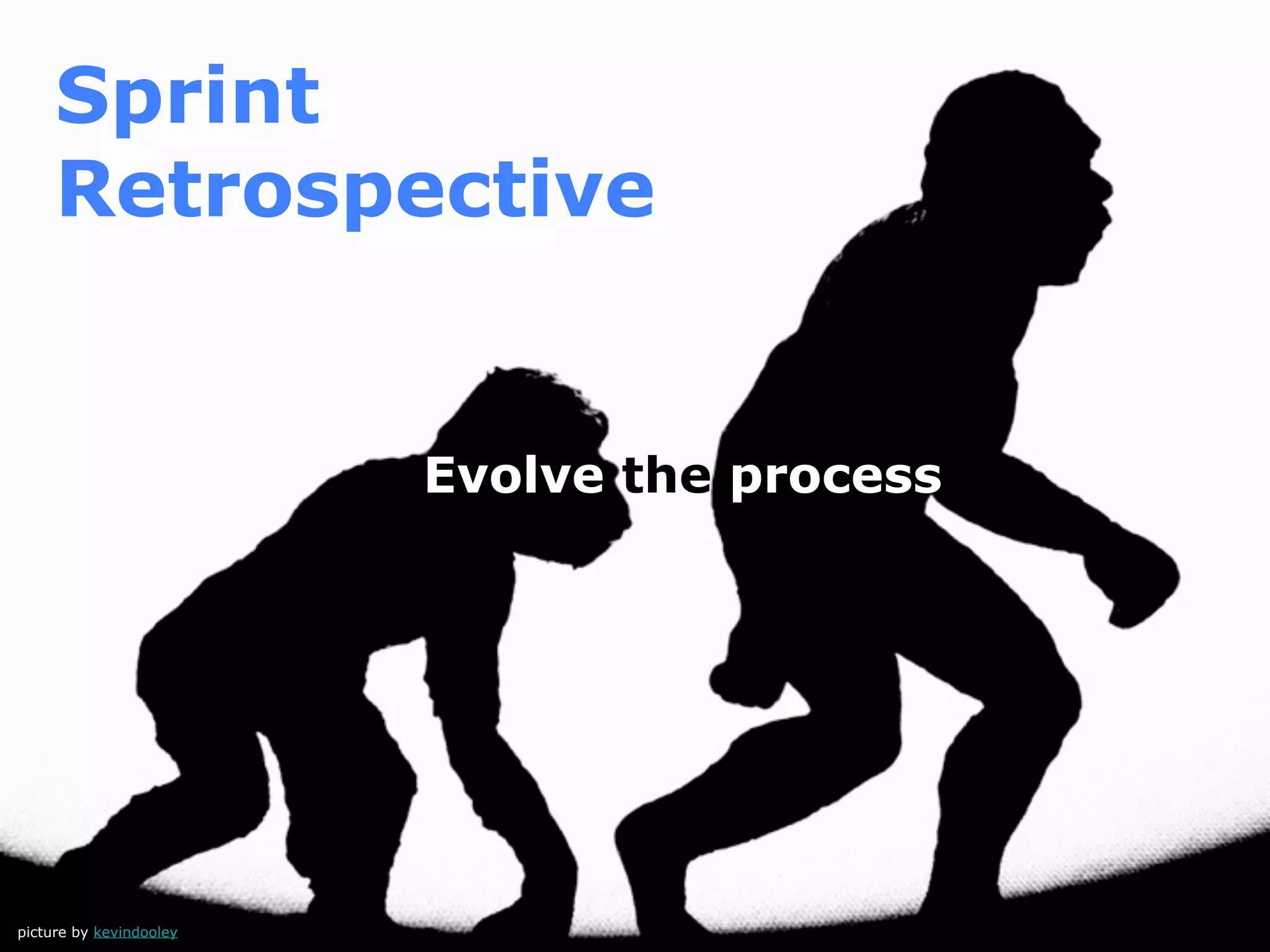 Sprint Retrospective

Evolve the process

picture by kevindooley